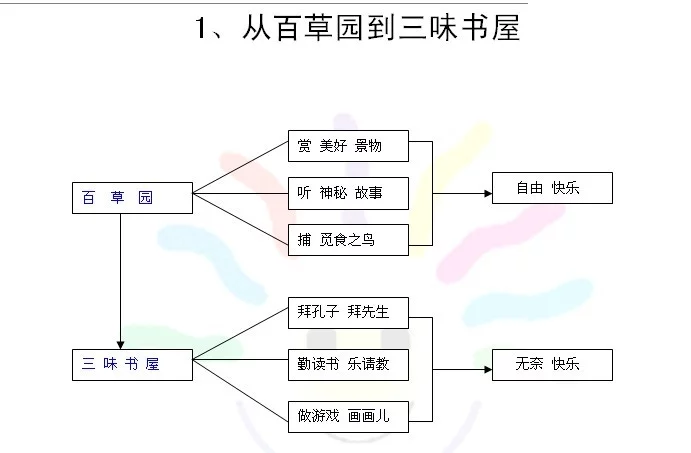 1、从百草园到三味书屋

百 草 园

赏 美好 景物

听 神秘 故事

捕 觅食之鸟

自由 快乐

三 味 书 屋

拜孔子 拜先生

勤读书 乐请教

做游戏 画画儿

无奈 快乐